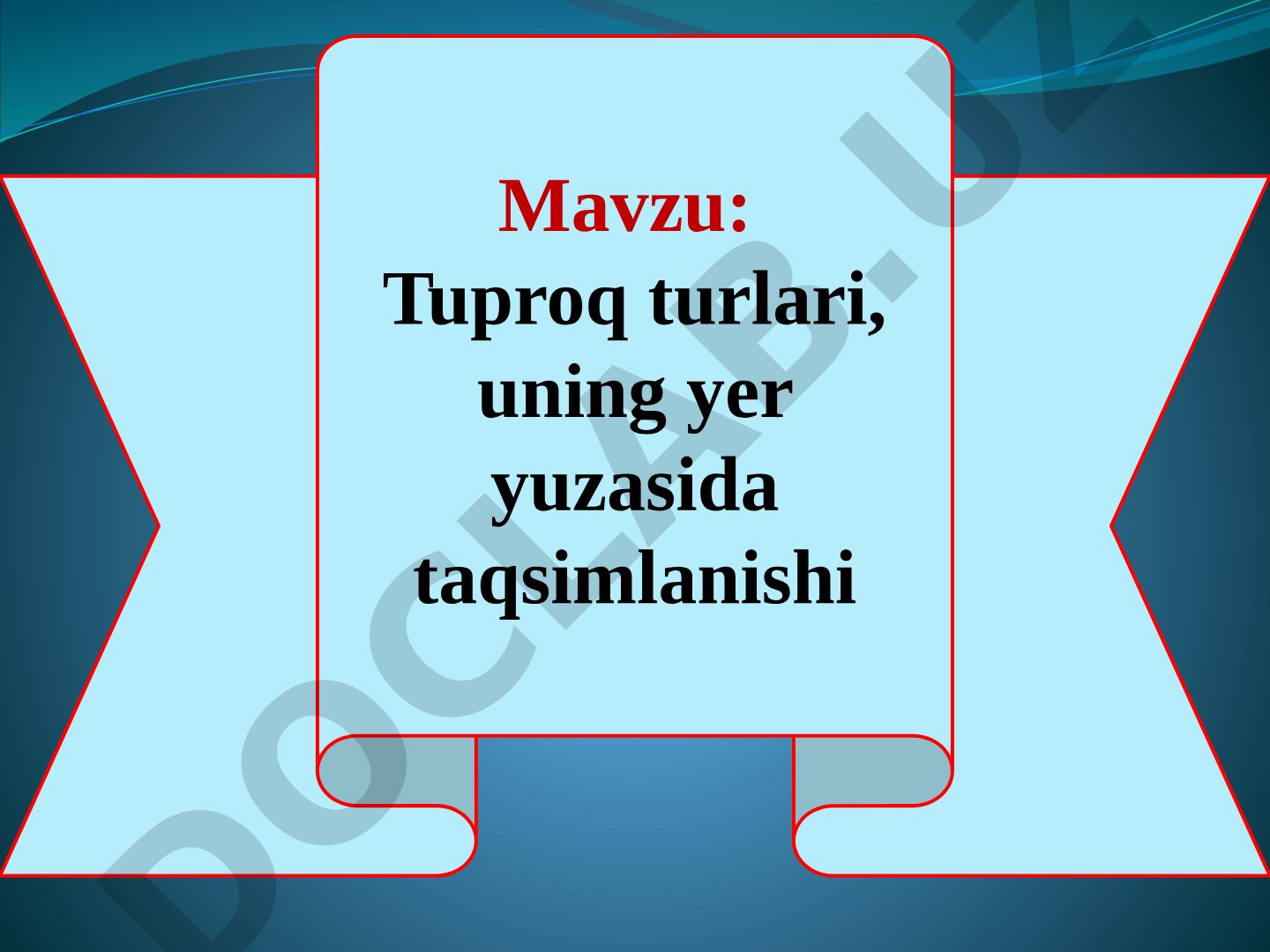 Mavzu:
Tuproq turlari, uning yer yuzasida taqsimlanishi

DOCLAB.UZ